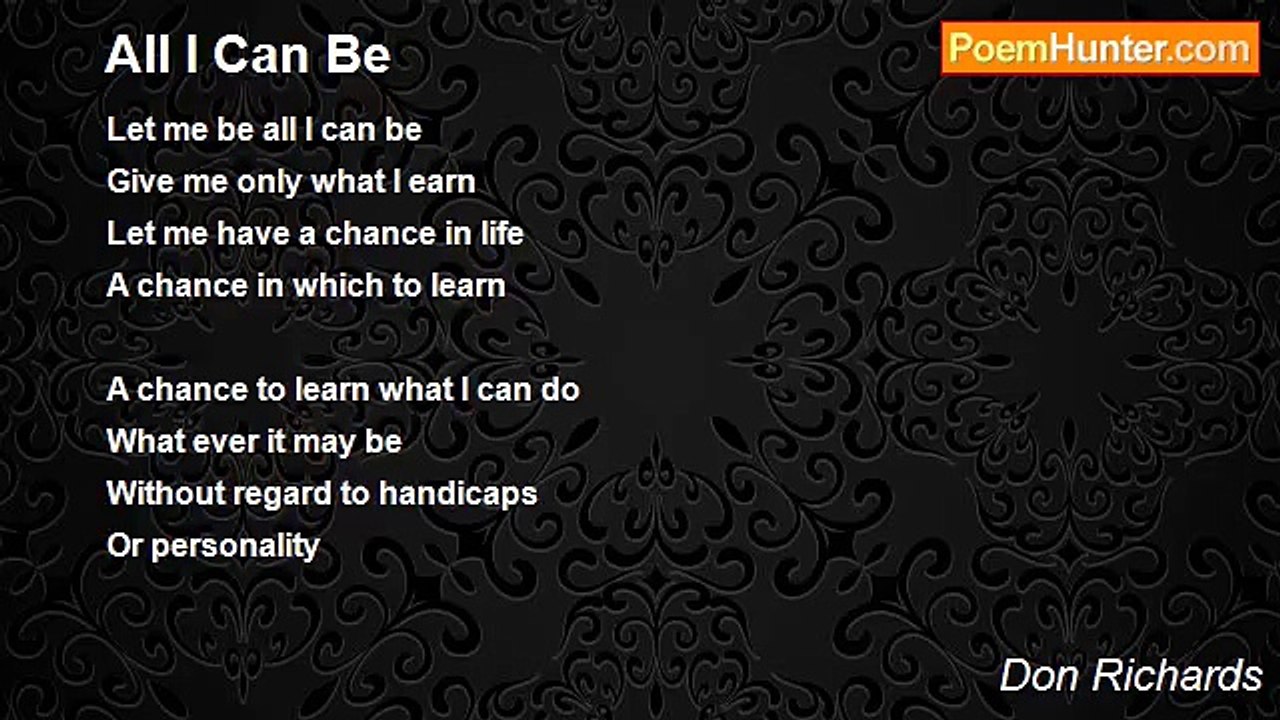 All I Can Be

PoemHunter.com

Let me be all I can be
Give me only what I earn
Let me have a chance in life
A chance in which to learn

A chance to learn what I can do
What ever it may be
Without regard to handicaps
Or personality

Don Richards